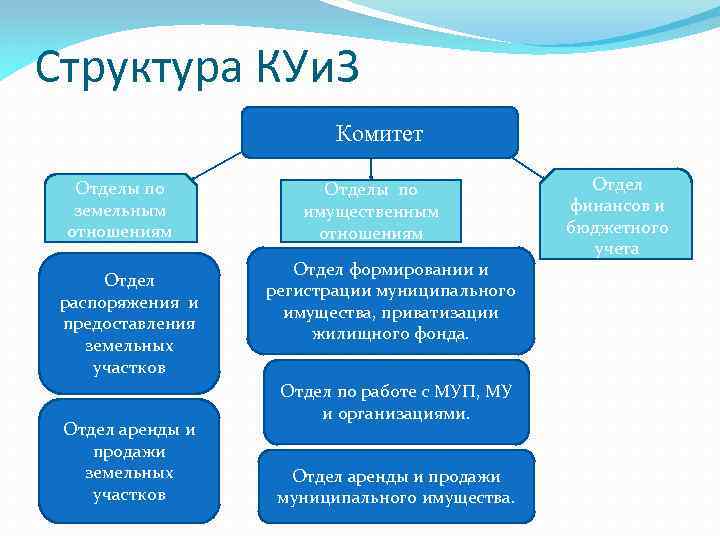 Структура КУиЗ

Комитет

Отделы по земельным отношениям

Отделы по имущественным отношениям

Отдел финансов и бюджетного учета

Отдел распоряжения и предоставления земельных участков

Отдел аренды и продажи земельных участков

Отдел формировании и регистрации муниципального имущества, приватизации жилищного фонда.

Отдел по работе с МУП, МУ и организациями.

Отдел аренды и продажи муниципального имущества.